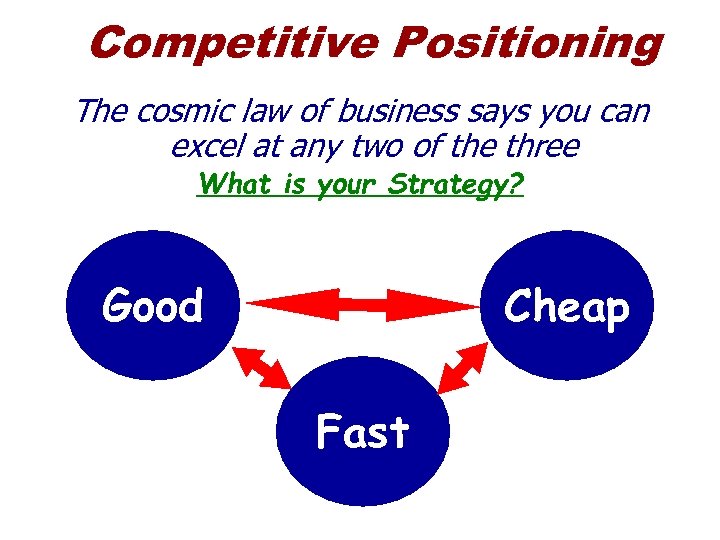 Competitive Positioning

The cosmic law of business says you can excel at any two of the three

What is your Strategy?

Good

Cheap

Fast